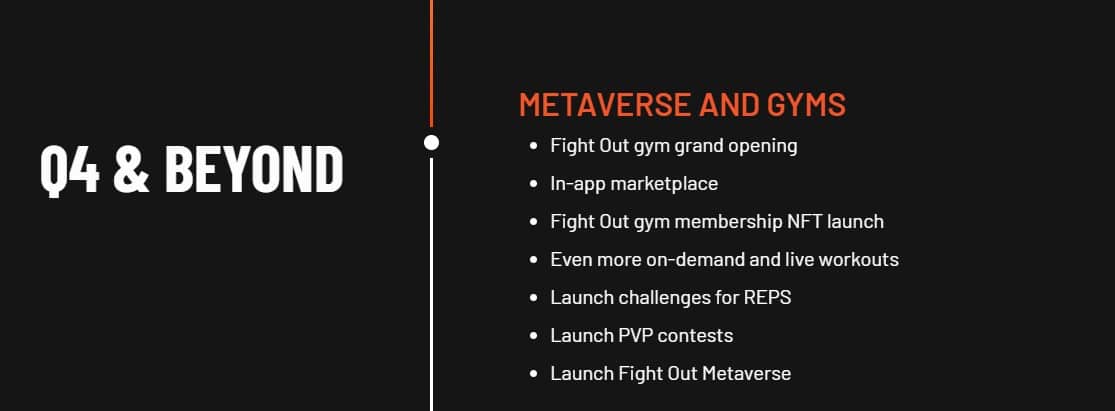 Q4 & BEYOND

METAVERSE AND GYMS

- Fight Out gym grand opening
- In-app marketplace
- Fight Out gym membership NFT launch
- Even more on-demand and live workouts
- Launch challenges for REPS
- Launch PVP contests
- Launch Fight Out Metaverse